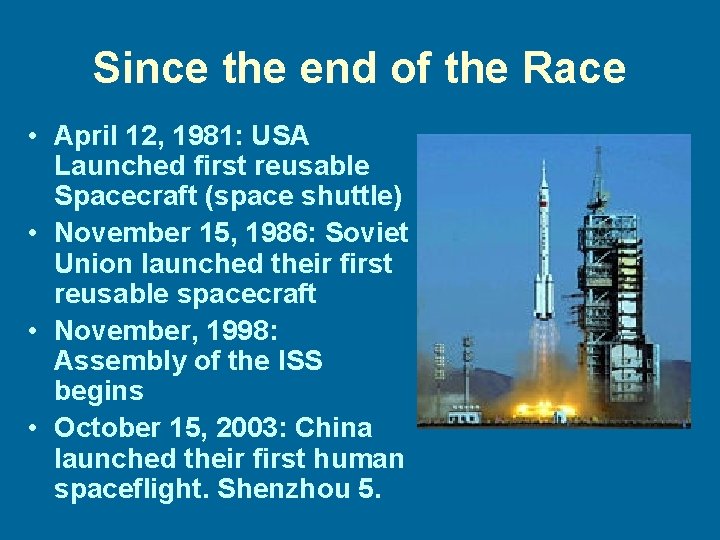 Since the end of the Race

• April 12, 1981: USA Launched first reusable Spacecraft (space shuttle)
• November 15, 1986: Soviet Union launched their first reusable spacecraft
• November, 1998: Assembly of the ISS begins
• October 15, 2003: China launched their first human spaceflight. Shenzhou 5.